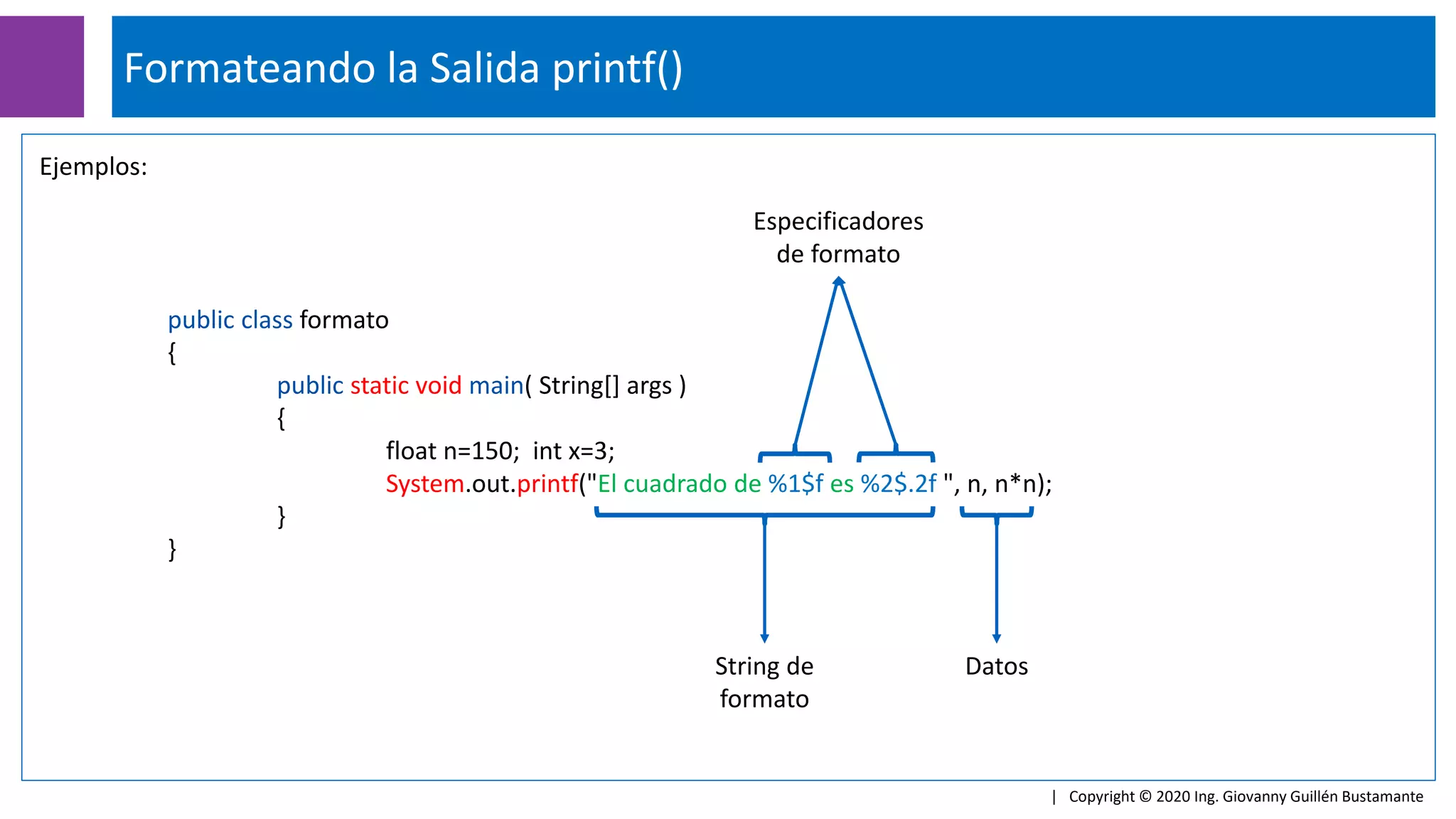 Formateando la Salida printf()

Ejemplos:

Especificadores de formato

public class formato
{
public static void main( String[] args )
{
float n=150; int x=3;
System.out.printf("El cuadrado de %1$f es %2$.2f ", n, n*n);
}
}

String de formato

Datos

| Copyright © 2020 Ing. Giovanny Guillén Bustamante